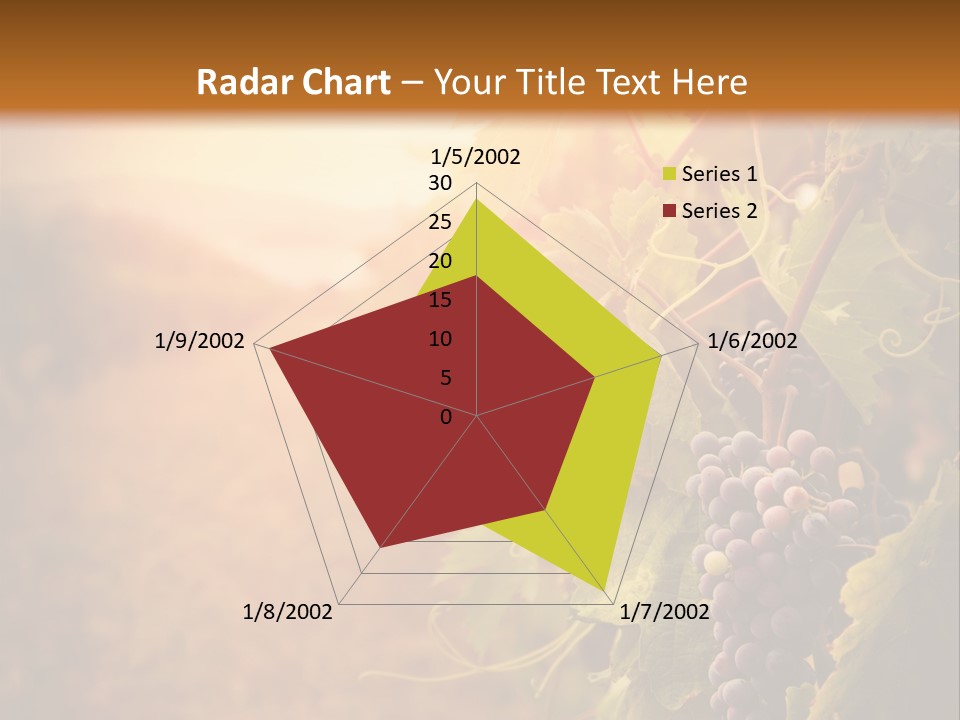 Radar Chart – Your Title Text Here

1/5/2002
30
25
20
15
10
5
0
1/6/2002
1/7/2002
1/8/2002
1/9/2002

Series 1
Series 2